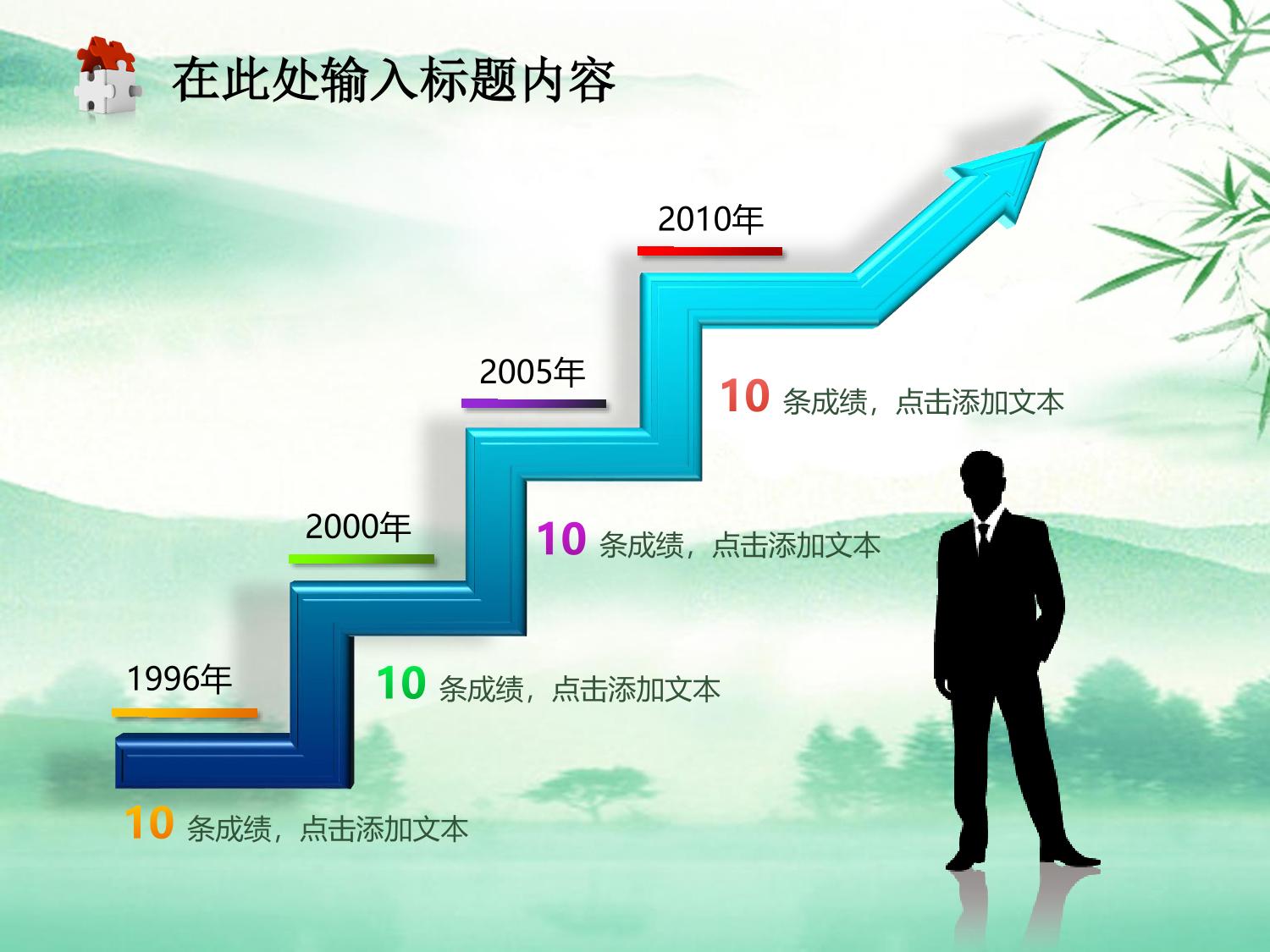 在此处输入标题内容

2010年

2005年

10 条成绩，点击添加文本

2000年

10 条成绩，点击添加文本

1996年

10 条成绩，点击添加文本

10 条成绩，点击添加文本